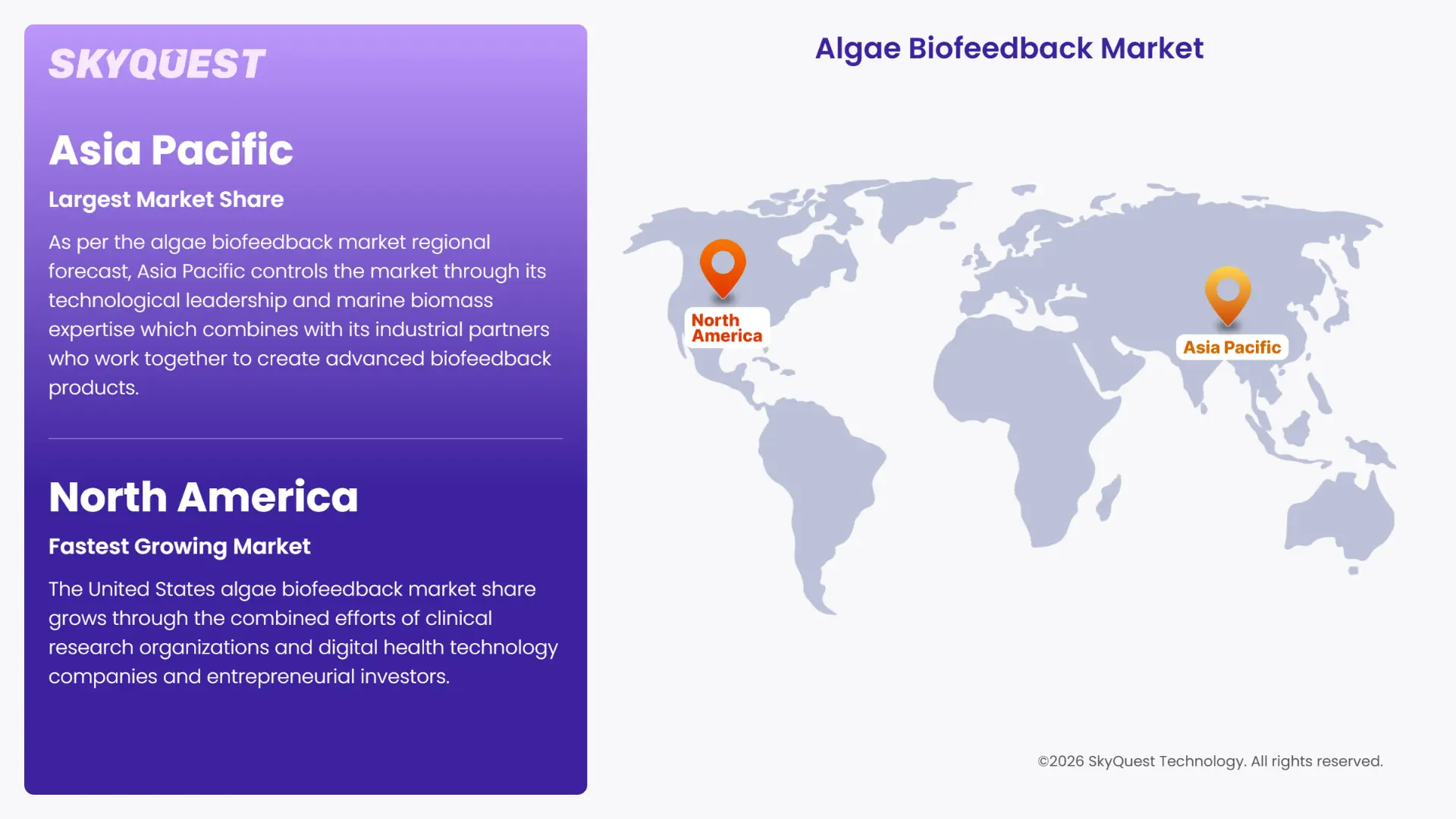 SKYQUEST

Asia Pacific

Largest Market Share

As per the algae biofeedback market regional forecast, Asia Pacific controls the market through its technological leadership and marine biomass expertise which combines with its industrial partners who work together to create advanced biofeedback products.

North America

Fastest Growing Market

The United States algae biofeedback market share grows through the combined efforts of clinical research organizations and digital health technology companies and entrepreneurial investors.

Algae Biofeedback Market

North America

Asia Pacific

©2026 SkyQuest Technology. All rights reserved.